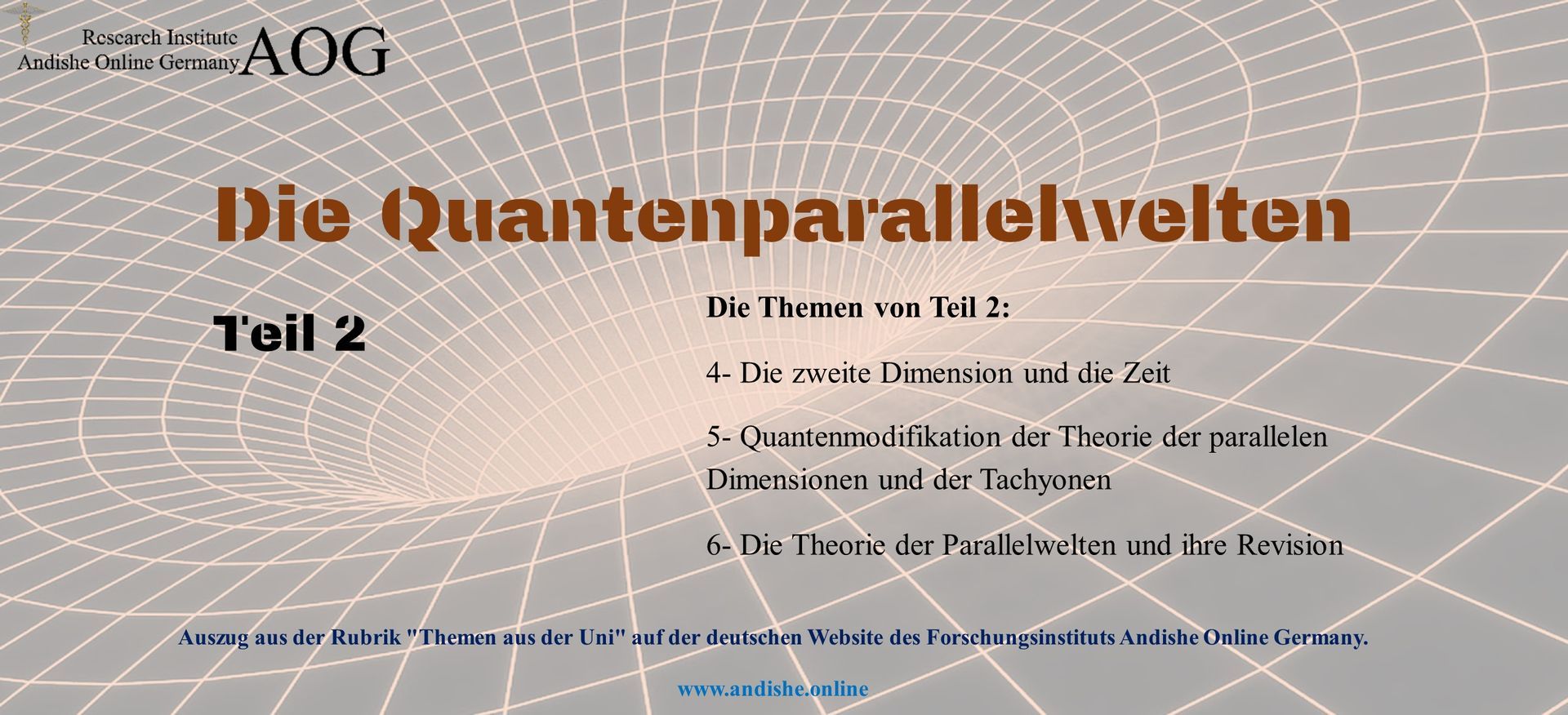 Research Institute
Andishe Online Germany AOG

Die Quantenparallelwelten

Teil 2

Die Themen von Teil 2:

4- Die zweite Dimension und die Zeit

5- Quantenmodifikation der Theorie der parallelen Dimensionen und der Tachyonen

6- Die Theorie der Parallelwelten und ihre Revision

Auszug aus der Rubrik "Themen aus der Uni" auf der deutschen Website des Forschungsinstituts Andishe Online Germany.

www.andishe.online